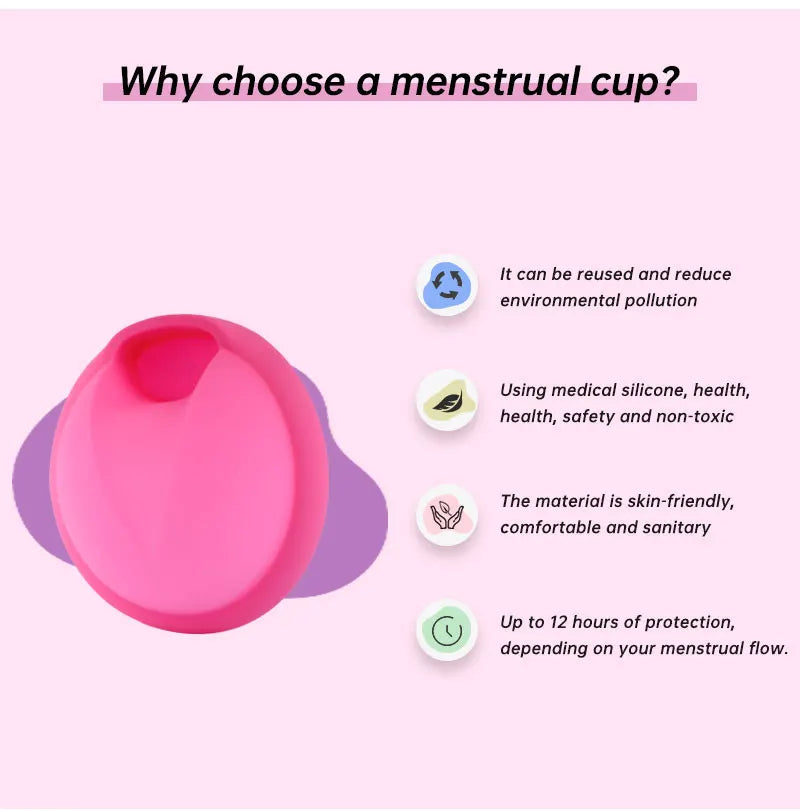 Why choose a menstrual cup?

It can be reused and reduce environmental pollution

Using medical silicone, health, health, safety and non-toxic

The material is skin-friendly, comfortable and sanitary

Up to 12 hours of protection, depending on your menstrual flow.